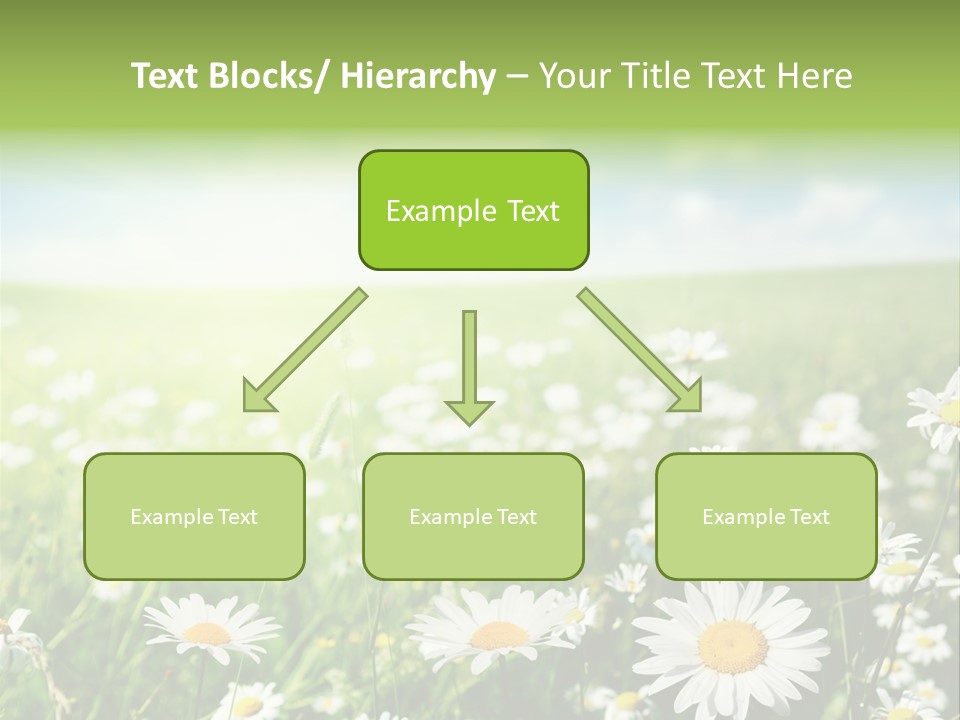 Text Blocks/ Hierarchy – Your Title Text Here

Example Text

Example Text

Example Text

Example Text